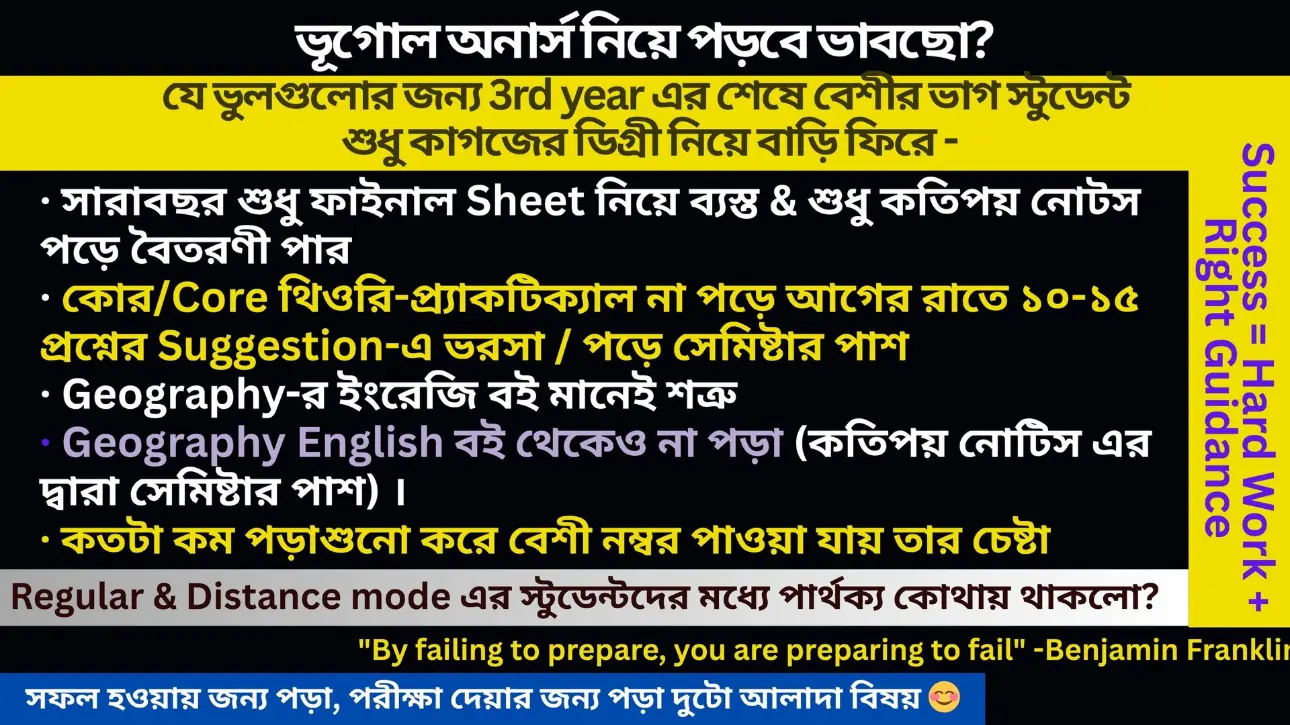 ভূগোল অনার্স নিয়ে পড়বে ভাবছো?

যে ভুলগুলোর জন্য 3rd year এর শেষে বেশীর ভাগ স্টুডেন্ট শুধু কাগজের ডিগ্রী নিয়ে বাড়ি ফিরে -

· সারাবছর শুধু ফাইনাল Sheet নিয়ে ব্যস্ত & শুধু কতিপয় নোটস পড়ে বৈতরণী পার

· কোর/Core থিওরি-প্র্যাকটিক্যাল না পড়ে আগের রাতে ১০-১৫ প্রশ্নের Suggestion-এ ভরসা / পড়ে সেমিষ্টার পাশ

· Geography-র ইংরেজি বই মানেই শত্রু

· Geography English বই থেকেও না পড়া (কতিপয় নোটিস এর দ্বারা সেমিষ্টার পাশ) ।

· কতটা কম পড়াশুনো করে বেশী নম্বর পাওয়া যায় তার চেষ্টা

Success = Hard Work + Right Guidance

Regular & Distance mode এর স্টুডেন্টদের মধ্যে পার্থক্য কোথায় থাকলো?

"By failing to prepare, you are preparing to fail" -Benjamin Franklin

সফল হওয়ায় জন্য পড়া, পরীক্ষা দেয়ার জন্য পড়া দুটো আলাদা বিষয় 😊